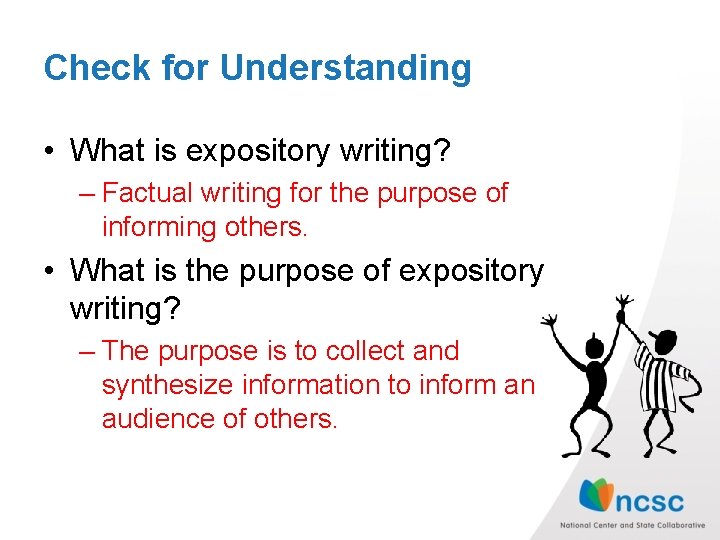 Check for Understanding

• What is expository writing?
– Factual writing for the purpose of informing others.

• What is the purpose of expository writing?
– The purpose is to collect and synthesize information to inform an audience of others.

ncsc
National Center and State Collaborative